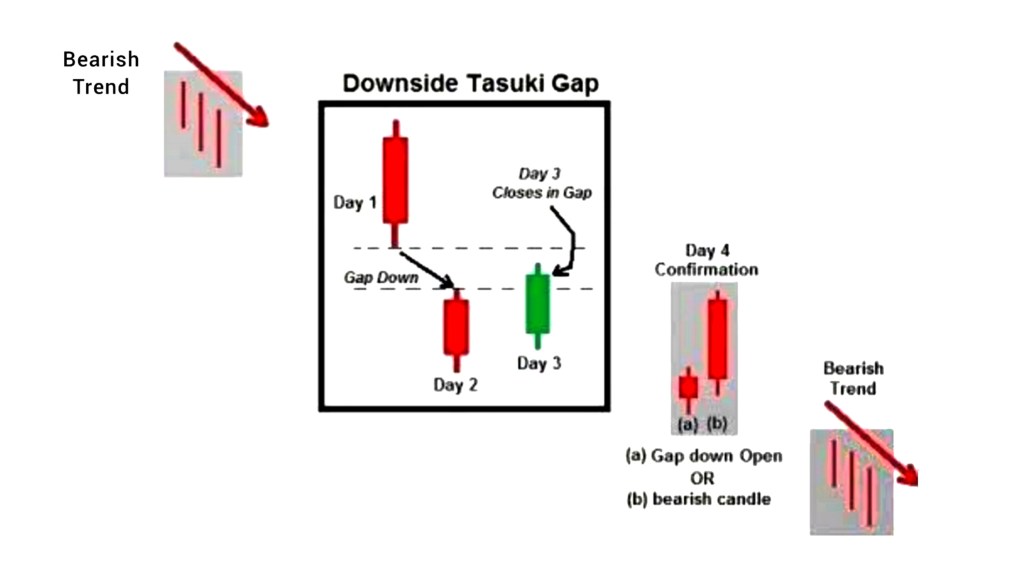 Bearish Trend

Downside Tasuki Gap

Day 1

Day 3 Closes in Gap

Gap Down

Day 2

Day 3

Day 4 Confirmation

(a) (b)

(a) Gap down Open
OR
(b) bearish candle

Bearish Trend